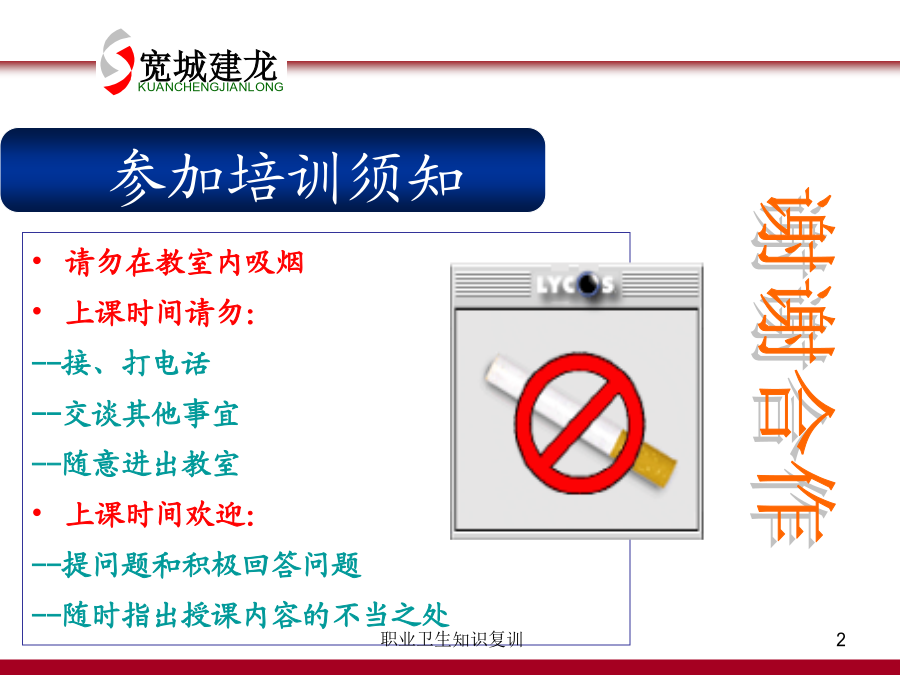 宽城建龙
KUANCHENGJIANLONG

参加培训须知

• 请勿在教室内吸烟
• 上课时间请勿:
--接、打电话
--交谈其他事宜
--随意进出教室
• 上课时间欢迎:
--提问题和积极回答问题
--随时指出授课内容的不当之处

LYCOS

谢谢合作

职业卫生知识复训

2